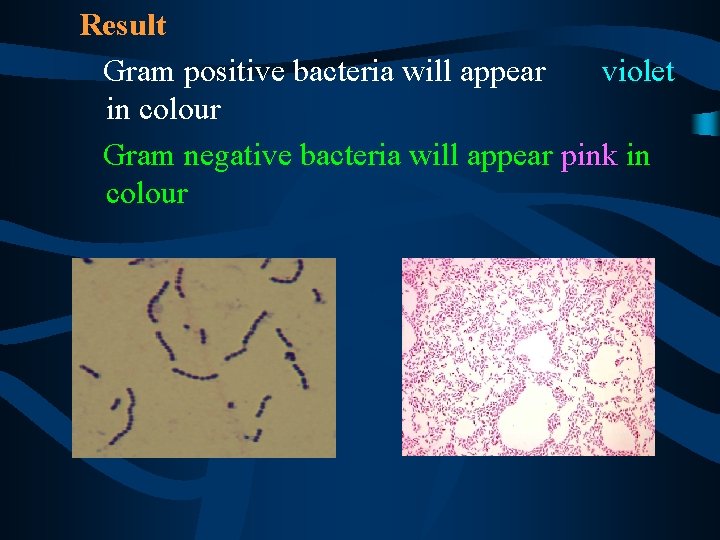 Result

Gram positive bacteria will appear violet in colour

Gram negative bacteria will appear pink in colour